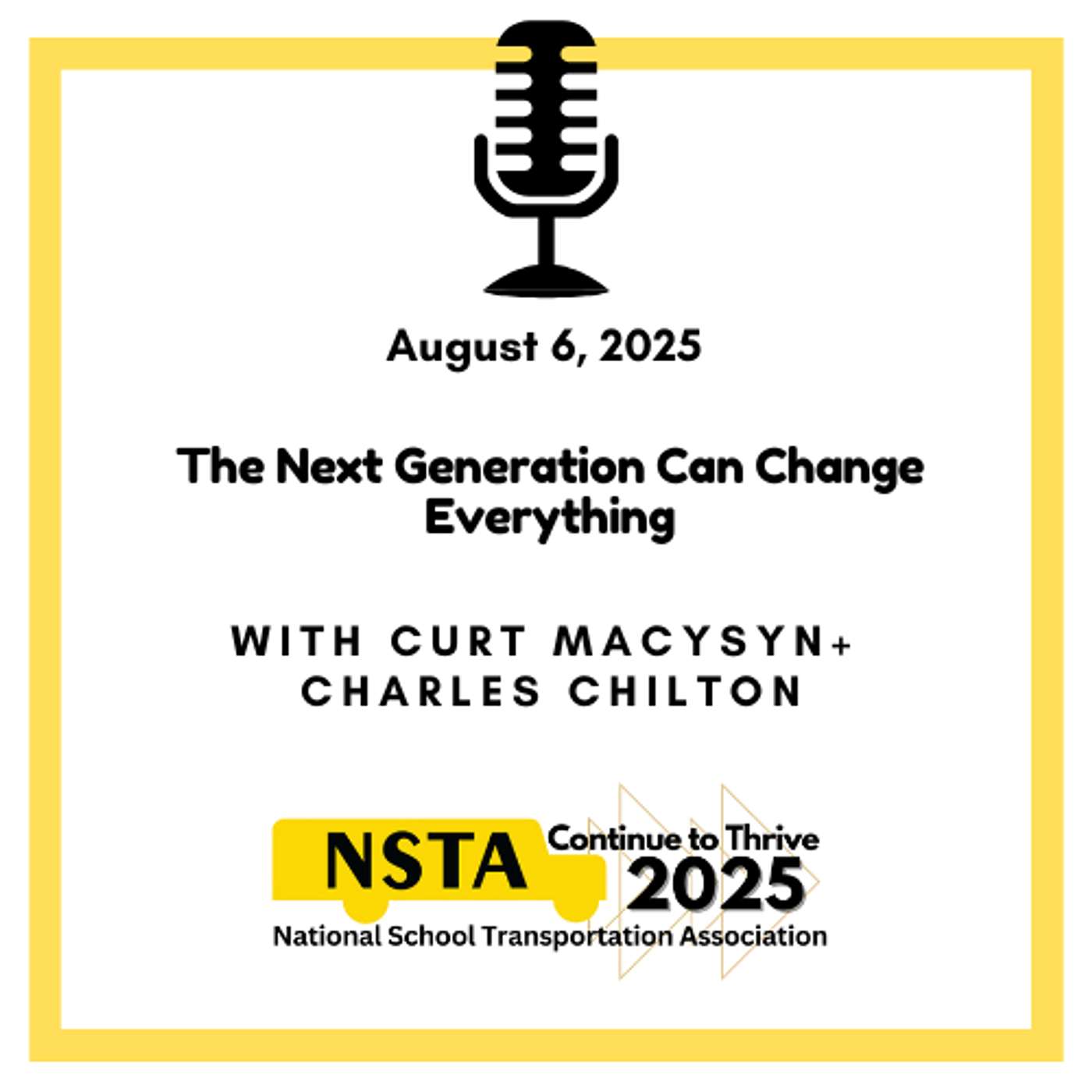 August 6, 2025

The Next Generation Can Change Everything

WITH CURT MACYSYN+ CHARLES CHILTON

NSTA

Continue to Thrive 2025

National School Transportation Association